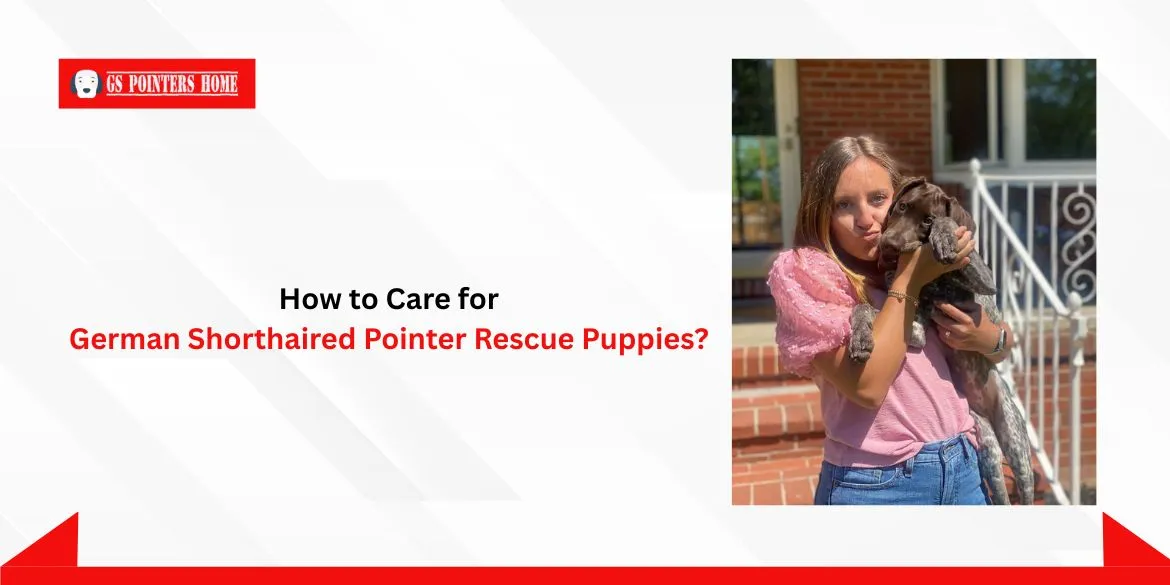 GS POINTERS HOME

How to Care for
German Shorthaired Pointer Rescue Puppies?